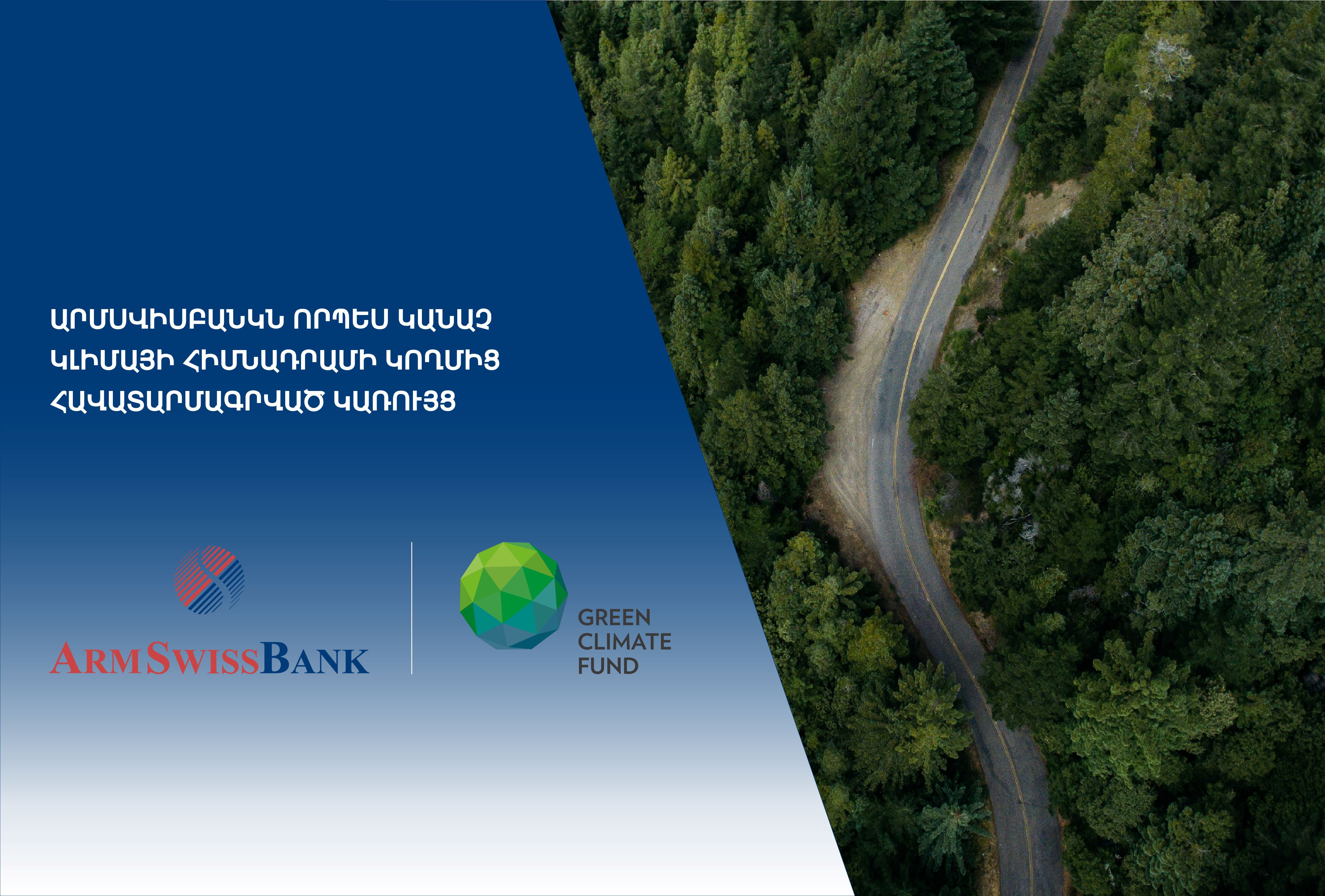 ԱՐՄՍՎԻՍԲԱՆԿՆ ՈՐՊԵՍ ԿԱՆԱՉ ԿԼԻՄԱՅԻ ՀԻՄՆԱԴՐԱՄԻ ԿՈՂՄԻՑ ՀԱՎԱՏԱՐՄԱԳՐՎԱԾ ԿԱՌՈՒՅՑ

ARMSWISSBANK

GREEN CLIMATE FUND